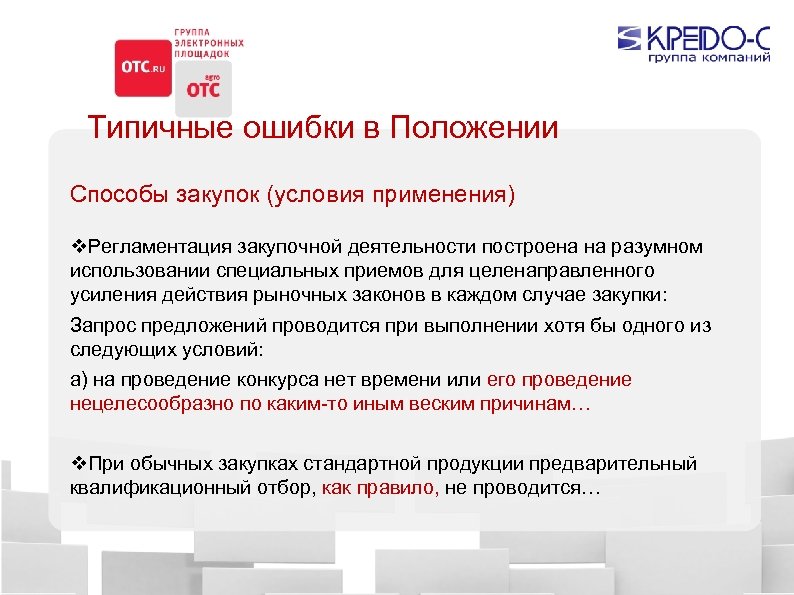 OTC.RU

ГРУППА ЭЛЕКТРОННЫХ ПЛОЩАДОК

agro OTC

КРЕДО-С группа компаний

Типичные ошибки в Положении

Способы закупок (условия применения)

❖Регламентация закупочной деятельности построена на разумном использовании специальных приемов для целенаправленного усиления действия рыночных законов в каждом случае закупки:

Запрос предложений проводится при выполнении хотя бы одного из следующих условий:

а) на проведение конкурса нет времени или его проведение нецелесообразно по каким-то иным веским причинам…

❖При обычных закупках стандартной продукции предварительный квалификационный отбор, как правило, не проводится…